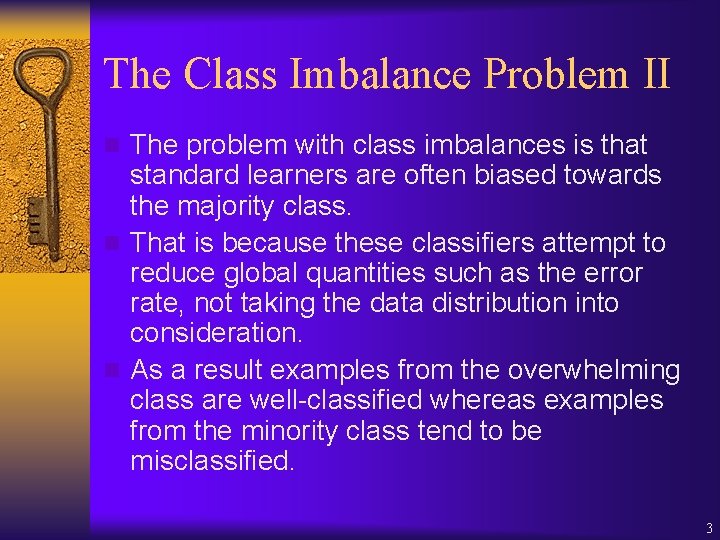 The Class Imbalance Problem II

The problem with class imbalances is that standard learners are often biased towards the majority class.

That is because these classifiers attempt to reduce global quantities such as the error rate, not taking the data distribution into consideration.

As a result examples from the overwhelming class are well-classified whereas examples from the minority class tend to be misclassified.

3